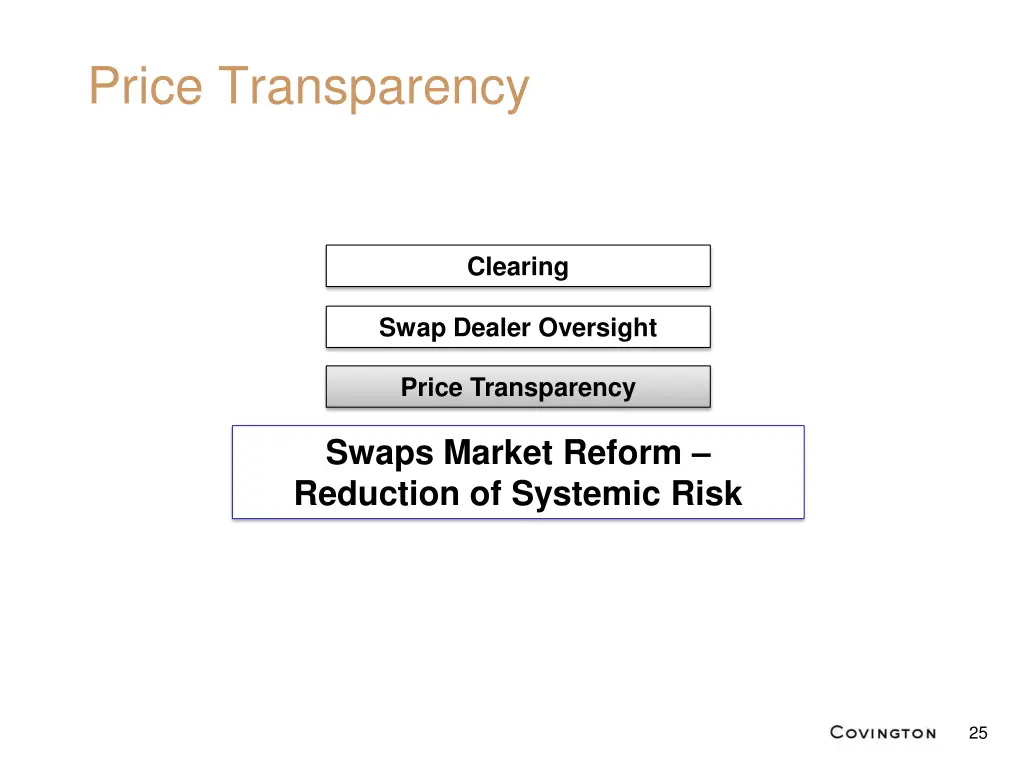 Price Transparency

Clearing

Swap Dealer Oversight

Price Transparency

Swaps Market Reform – Reduction of Systemic Risk

COVINGTON

25